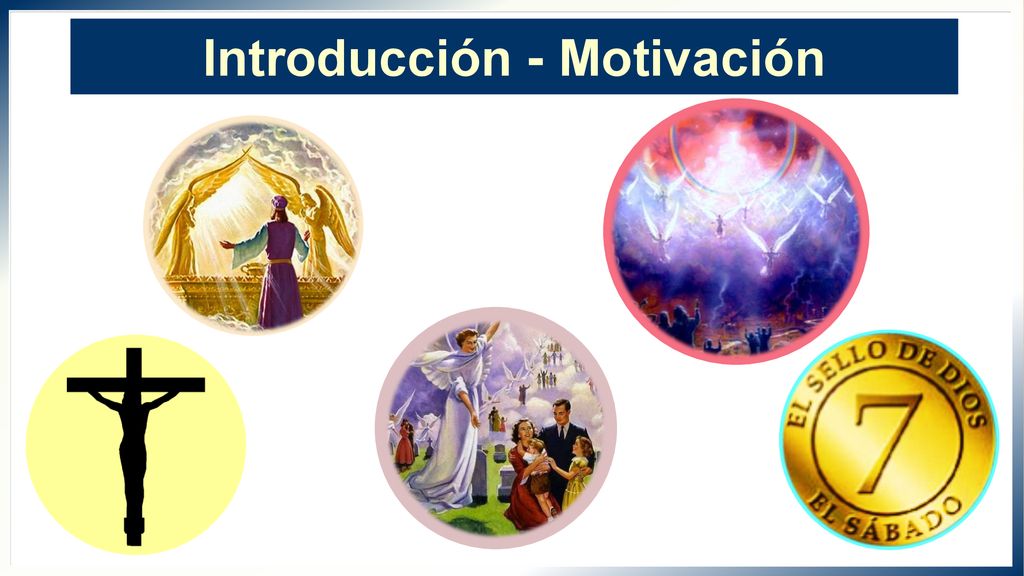 Introducción - Motivación

EL SELLO DE DIOS
7
EL SÁBADO